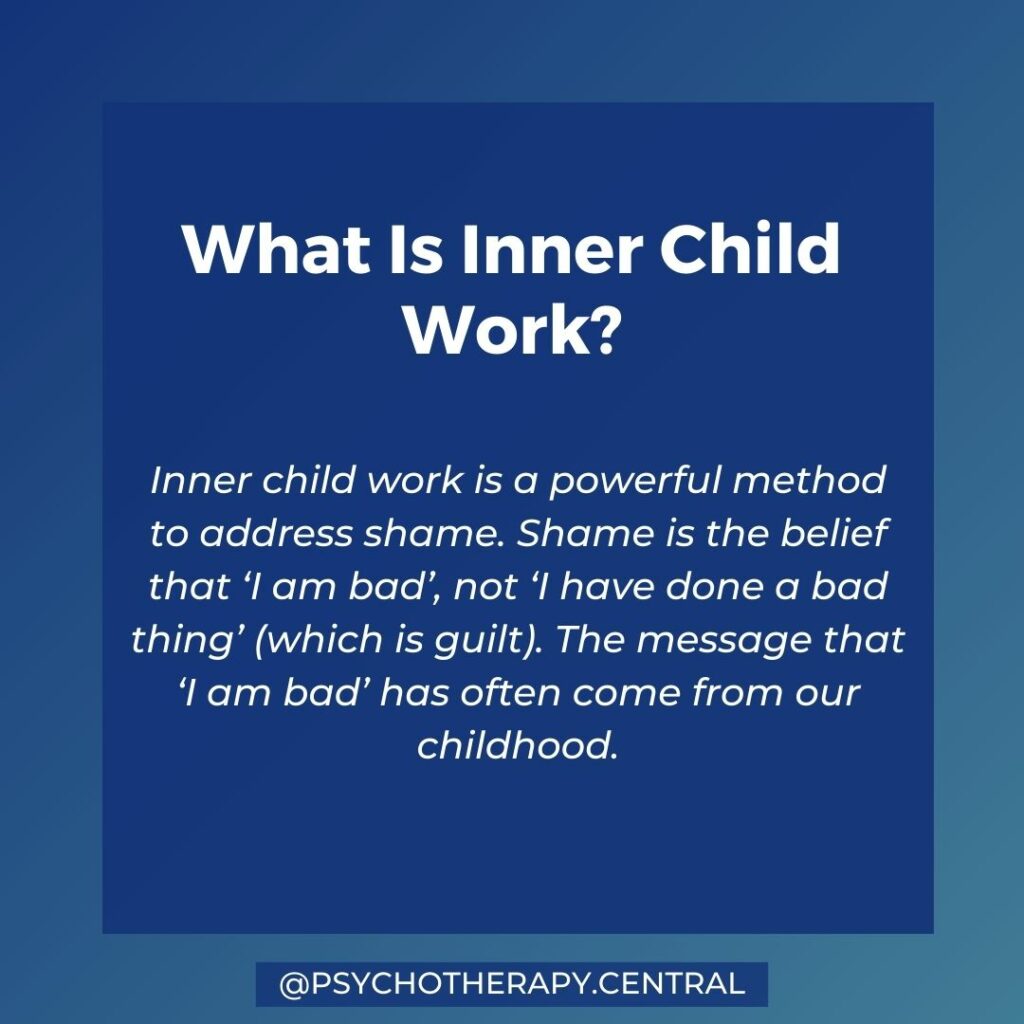 What Is Inner Child Work?

Inner child work is a powerful method to address shame. Shame is the belief that ‘I am bad’, not ‘I have done a bad thing’ (which is guilt). The message that ‘I am bad’ has often come from our childhood.

@PSYCHOTHERAPY.CENTRAL